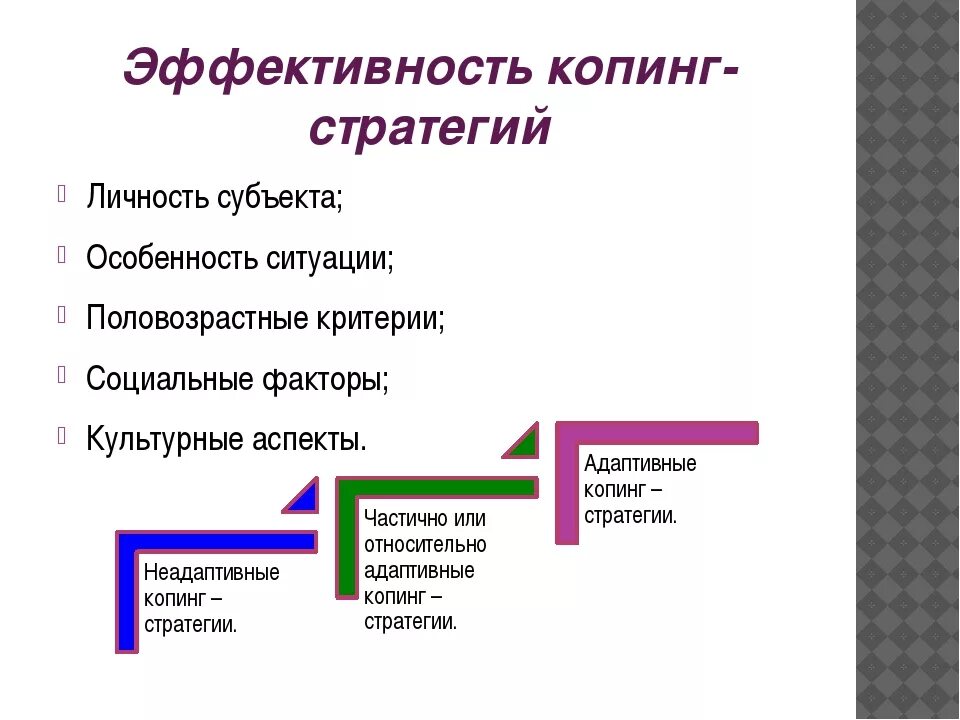 Эффективность копинг-стратегий

Личность субъекта;

Особенность ситуации;

Половозрастные критерии;

Социальные факторы;

Культурные аспекты.

Неадаптивные копинг – стратегии.

Частично или относительно адаптивные копинг – стратегии.

Адаптивные копинг – стратегии.